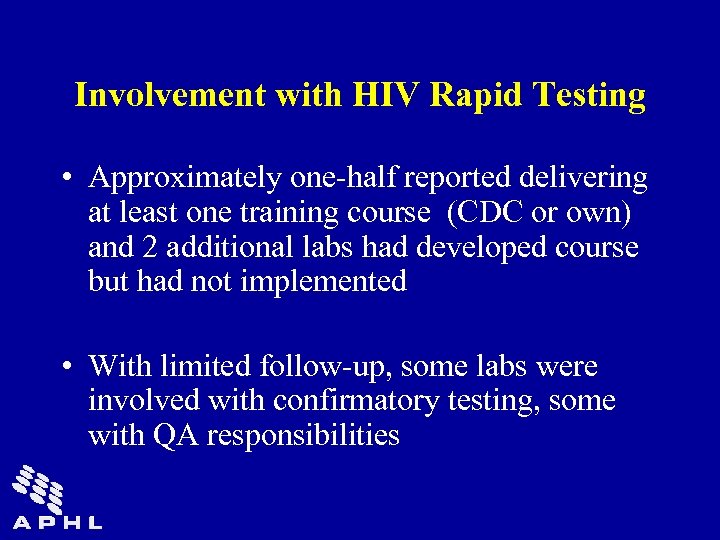 Involvement with HIV Rapid Testing

• Approximately one-half reported delivering at least one training course (CDC or own) and 2 additional labs had developed course but had not implemented

• With limited follow-up, some labs were involved with confirmatory testing, some with QA responsibilities

APHL